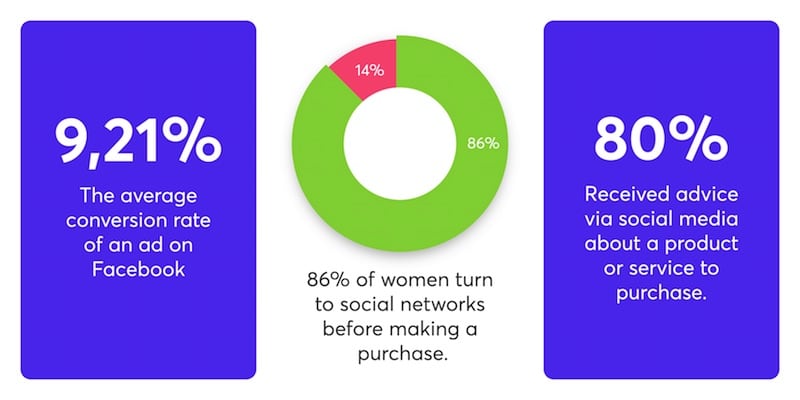 9,21%

The average conversion rate of an ad on Facebook

14%

86%

86% of women turn to social networks before making a purchase.

80%

Received advice via social media about a product or service to purchase.